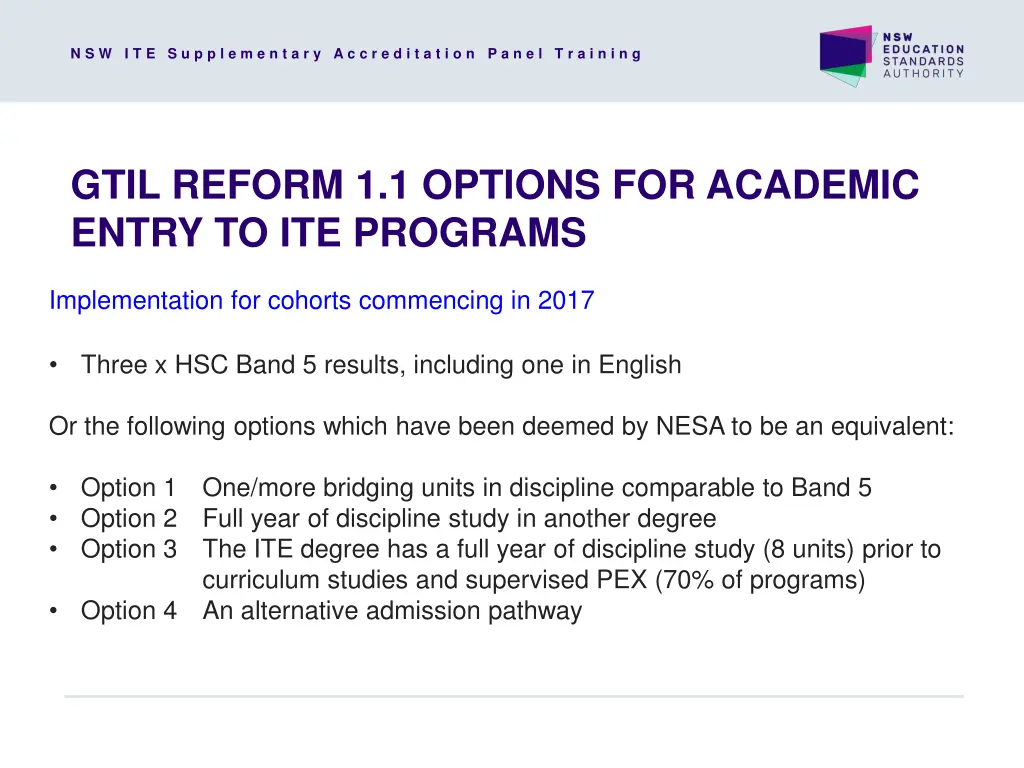 NSW ITE Supplementary Accreditation Panel Training

NSW EDUCATION STANDARDS AUTHORITY

GTIL REFORM 1.1 OPTIONS FOR ACADEMIC ENTRY TO ITE PROGRAMS

Implementation for cohorts commencing in 2017

• Three x HSC Band 5 results, including one in English

Or the following options which have been deemed by NESA to be an equivalent:

• Option 1 One/more bridging units in discipline comparable to Band 5
• Option 2 Full year of discipline study in another degree
• Option 3 The ITE degree has a full year of discipline study (8 units) prior to curriculum studies and supervised PEX (70% of programs)
• Option 4 An alternative admission pathway